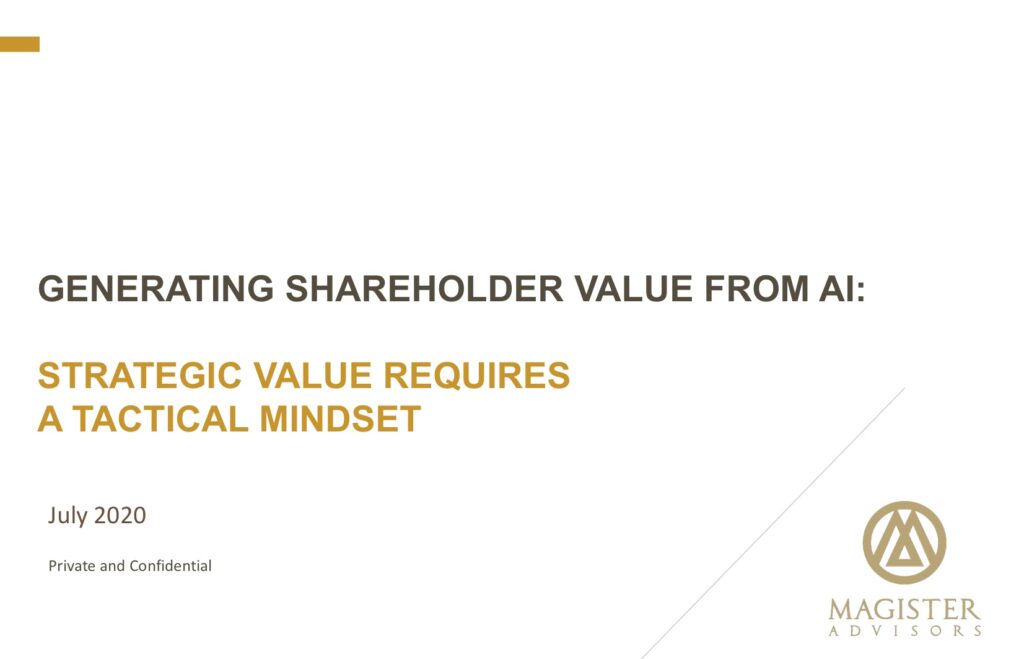 GENERATING SHAREHOLDER VALUE FROM AI:

STRATEGIC VALUE REQUIRES A TACTICAL MINDSET

July 2020

Private and Confidential

MAGISTER
ADVISORS